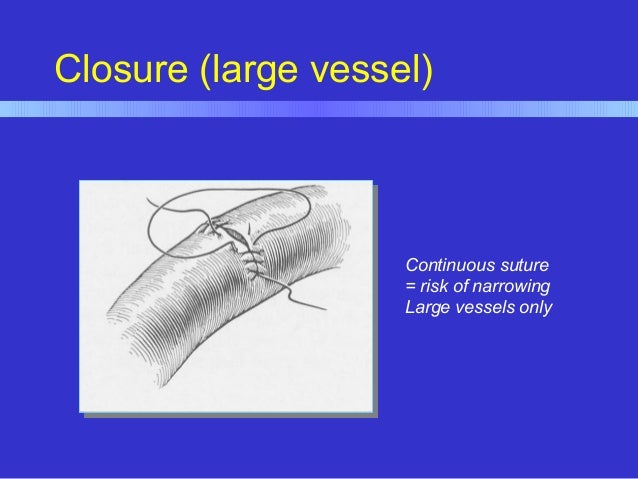 Closure (large vessel)

Continuous suture
= risk of narrowing
Large vessels only